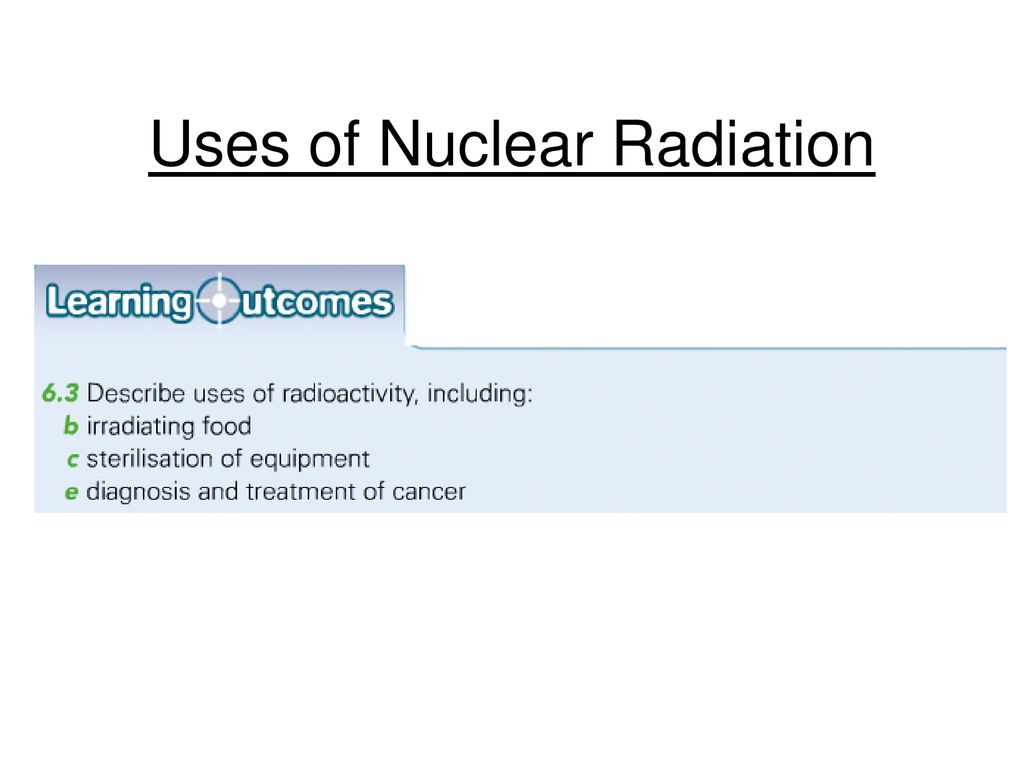 Uses of Nuclear Radiation

Learning Outcomes

6.3 Describe uses of radioactivity, including:
b irradiating food
c sterilisation of equipment
e diagnosis and treatment of cancer